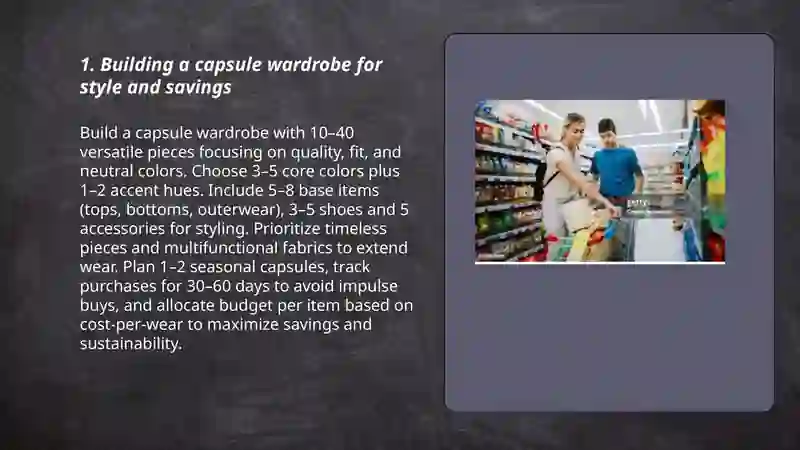 1. Building a capsule wardrobe for style and savings

Build a capsule wardrobe with 10–40 versatile pieces focusing on quality, fit, and neutral colors. Choose 3–5 core colors plus 1–2 accent hues. Include 5–8 base items (tops, bottoms, outerwear), 3–5 shoes and 5 accessories for styling. Prioritize timeless pieces and multifunctional fabrics to extend wear. Plan 1–2 seasonal capsules, track purchases for 30–60 days to avoid impulse buys, and allocate budget per item based on cost-per-wear to maximize savings and sustainability.